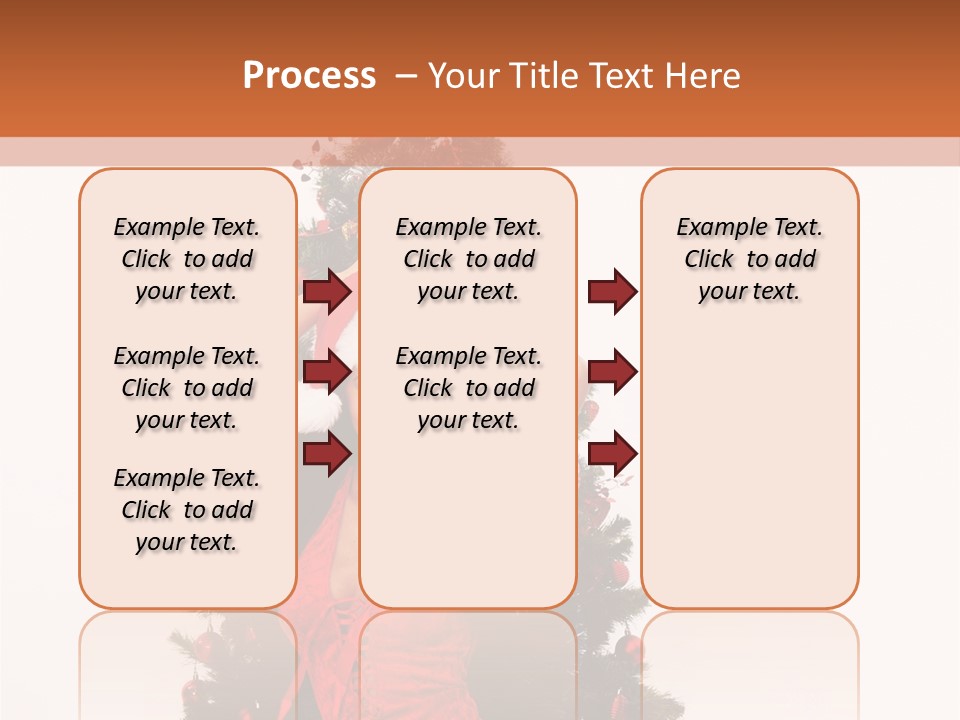 Process – Your Title Text Here

Example Text. Click to add your text.

Example Text. Click to add your text.

Example Text. Click to add your text.

Example Text. Click to add your text.

Example Text. Click to add your text.

Example Text. Click to add your text.